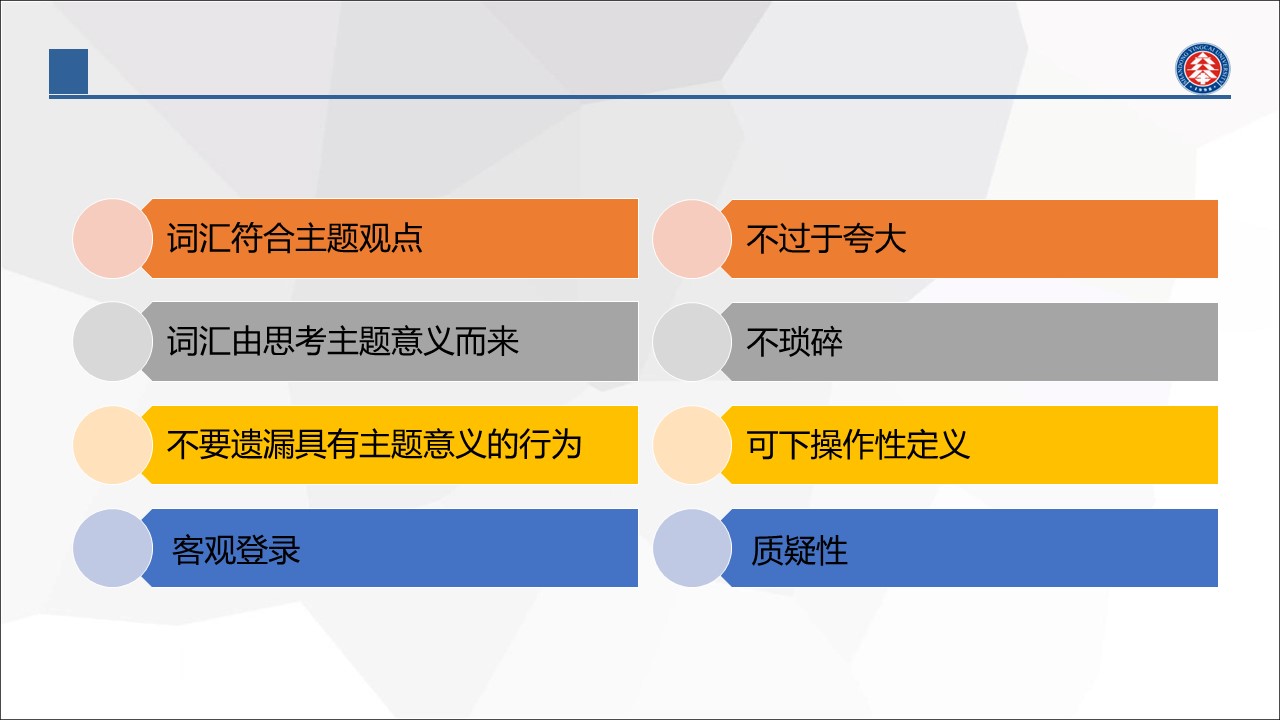 词汇符合主题观点

词汇由思考主题意义而来

不要遗漏具有主题意义的行为

客观登录

不过于夸大

不琐碎

可下操作性定义

质疑性